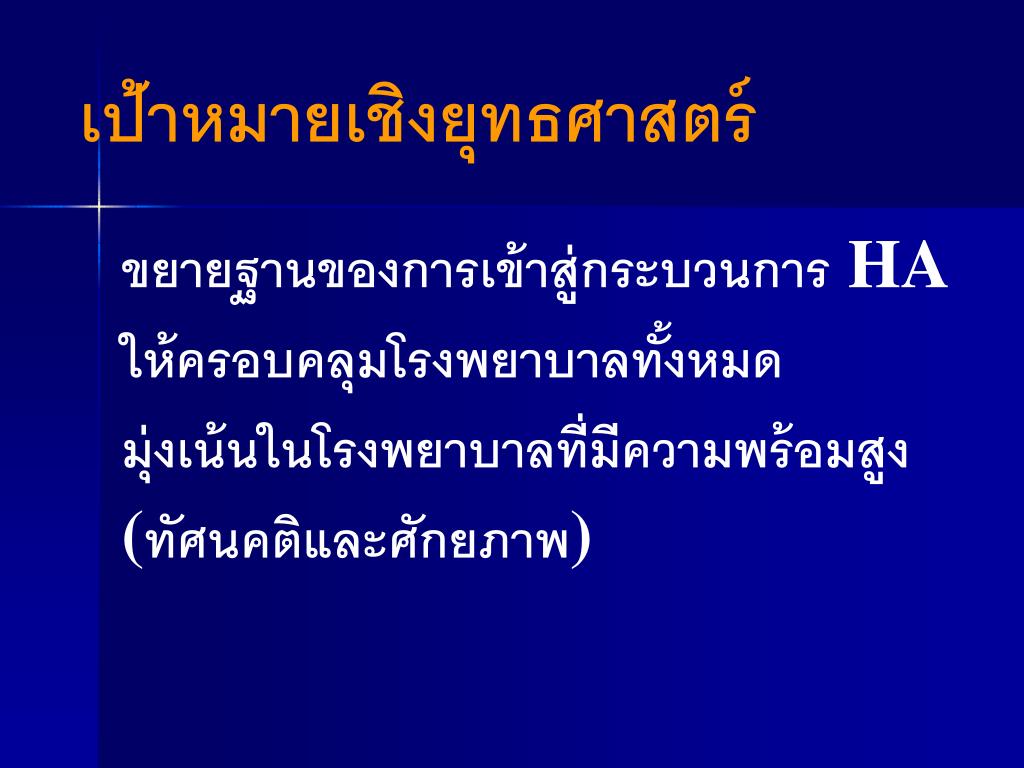 เป้าหมายเชิงยุทธศาสตร์

ขยายฐานของการเข้าสู่กระบวนการ HA ให้ครอบคลุมโรงพยาบาลทั้งหมด

มุ่งเน้นในโรงพยาบาลที่มีความพร้อมสูง (ทัศนคติและศักยภาพ)